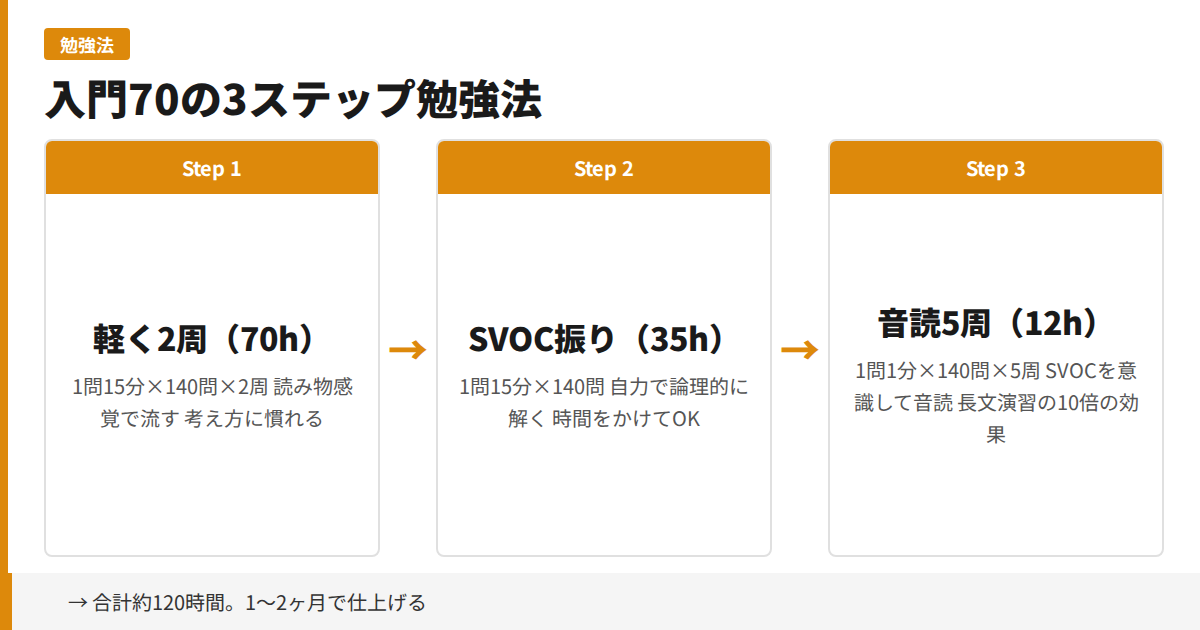 勉強法

入門70の3ステップ勉強法

Step 1

軽く2周（70h）

1問15分×140問×2周 読み物感覚で流す 考え方に慣れる

→

Step 2

SVOC振り（35h）

1問15分×140問 自力で論理的に解く 時間をかけてOK

→

Step 3

音読5周（12h）

1問1分×140問×5周 SVOCを意識して音読 長文演習の10倍の効果

→ 合計約120時間。1〜2ヶ月で仕上げる